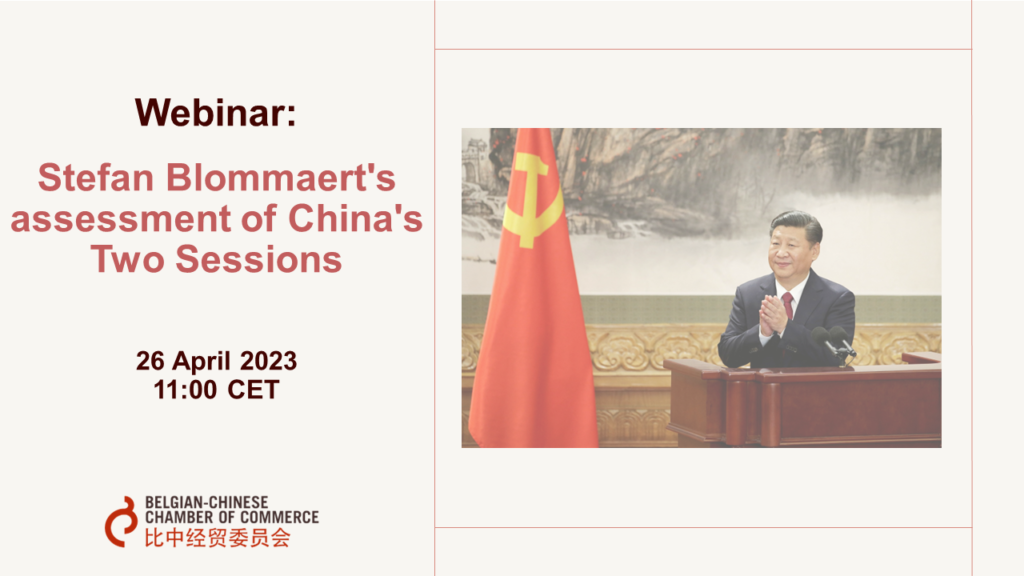 Webinar:

Stefan Blommaert's assessment of China's Two Sessions

26 April 2023
11:00 CET

BELGIAN-CHINESE
CHAMBER OF COMMERCE
比中经贸委员会